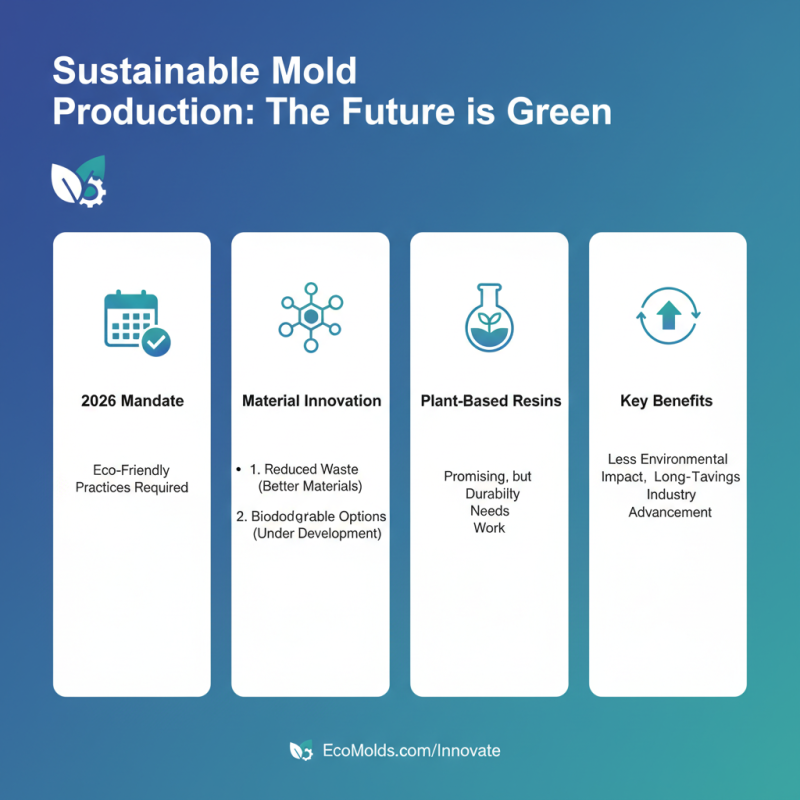 Sustainable Mold Production: The Future is Green

2026 Mandate

Eco-Friendly Practices Required

Material Innovation

• 1. Reduced Waste (Better Materials)

2. Biododgrable Options (Under Development)

Plant-Based Resins

Promising, but Durabilty Needs Work

Key Benefits

Less Environmental Impact, Long-Tavings Industry Advancement

EcoMolds.com/Innovate